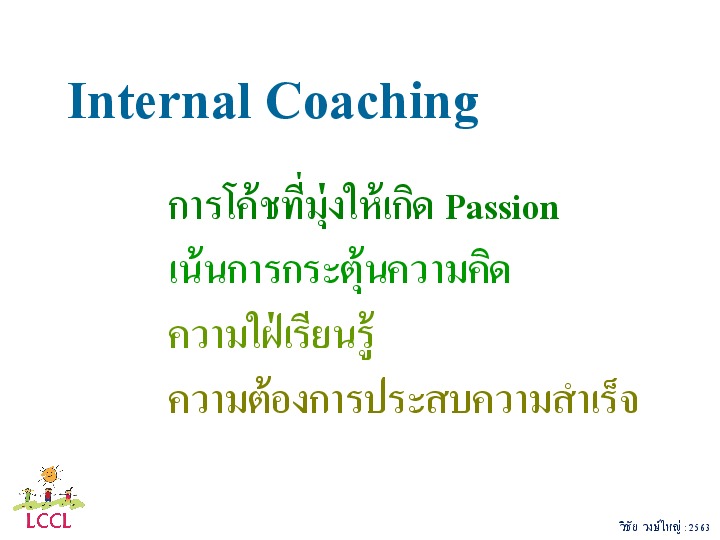 Internal Coaching

การโค้ชที่มุ่งให้เกิด Passion

เน้นการกระตุ้นความคิด

ความใฝ่เรียนรู้

ความต้องการประสบความสำเร็จ

LCCL

วิชัย วงษ์ใหญ่ : 2563